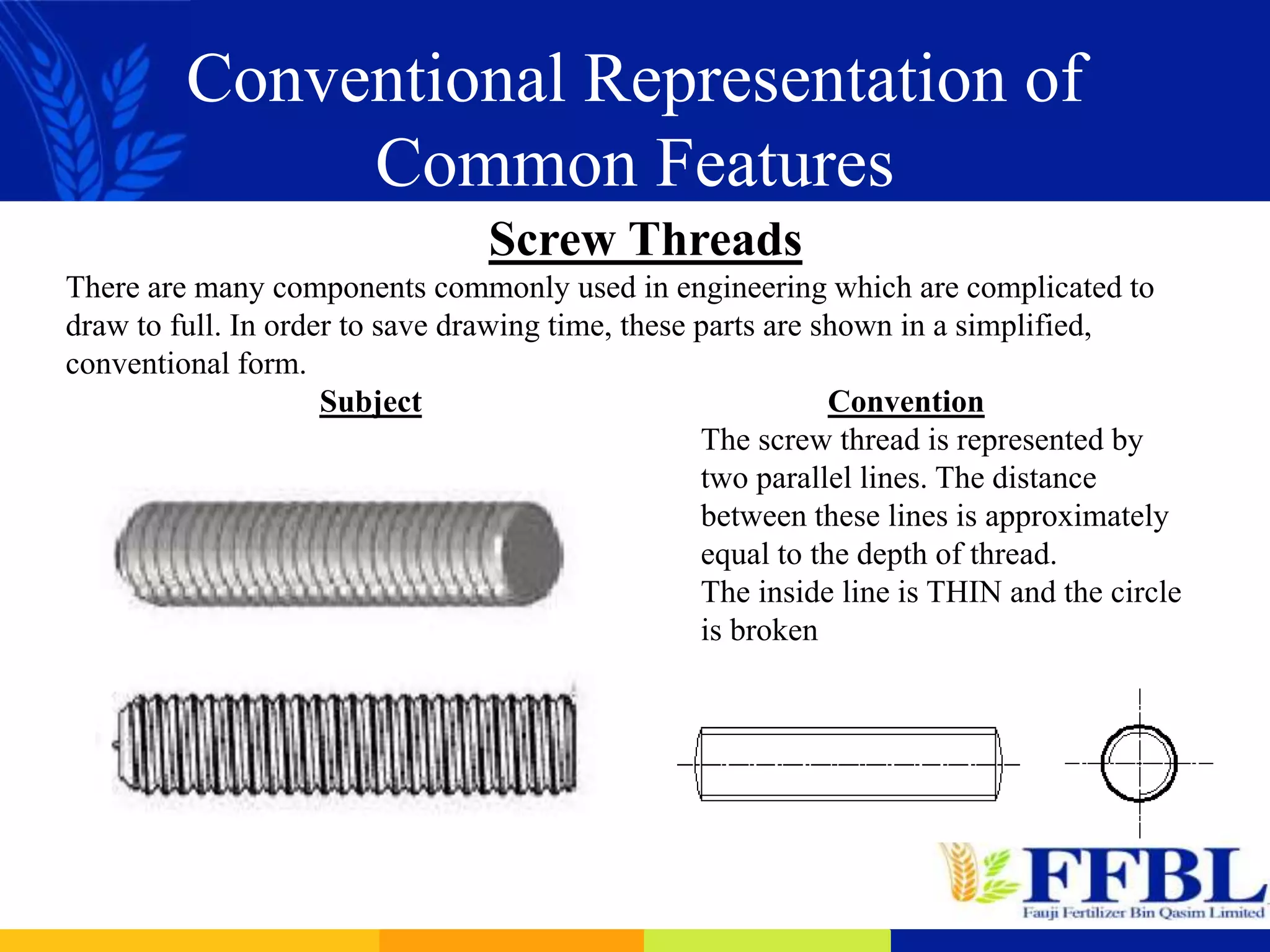 Conventional Representation of Common Features

Screw Threads

There are many components commonly used in engineering which are complicated to draw to full. In order to save drawing time, these parts are shown in a simplified, conventional form.

Subject

Convention

The screw thread is represented by two parallel lines. The distance between these lines is approximately equal to the depth of thread.
The inside line is THIN and the circle is broken

FFBL
Fauji Fertilizer Bin Qasim Limited